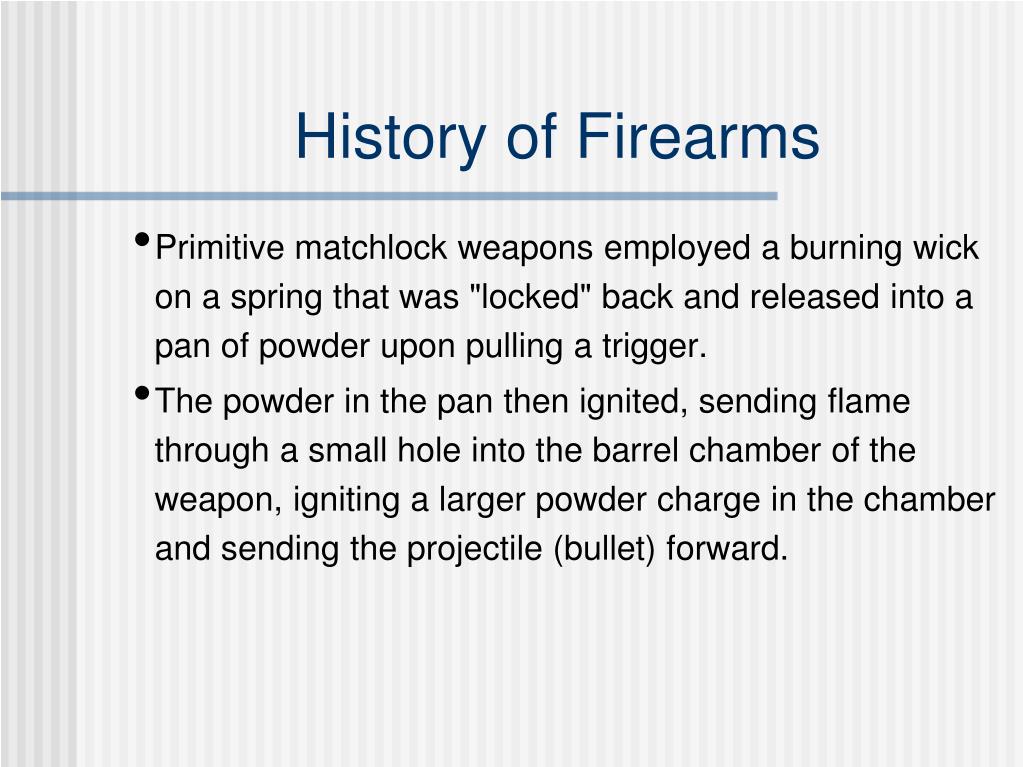 History of Firearms

• Primitive matchlock weapons employed a burning wick on a spring that was "locked" back and released into a pan of powder upon pulling a trigger.

• The powder in the pan then ignited, sending flame through a small hole into the barrel chamber of the weapon, igniting a larger powder charge in the chamber and sending the projectile (bullet) forward.